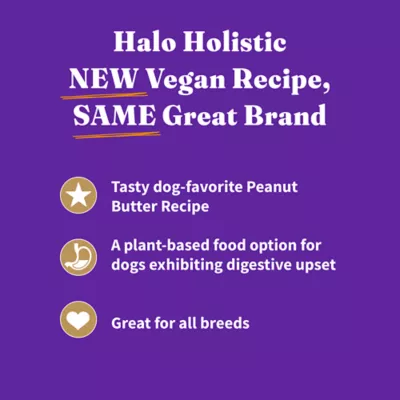 Halo Holistic
NEW Vegan Recipe,
SAME Great Brand

Tasty dog-favorite Peanut Butter Recipe

A plant-based food option for dogs exhibiting digestive upset

Great for all breeds